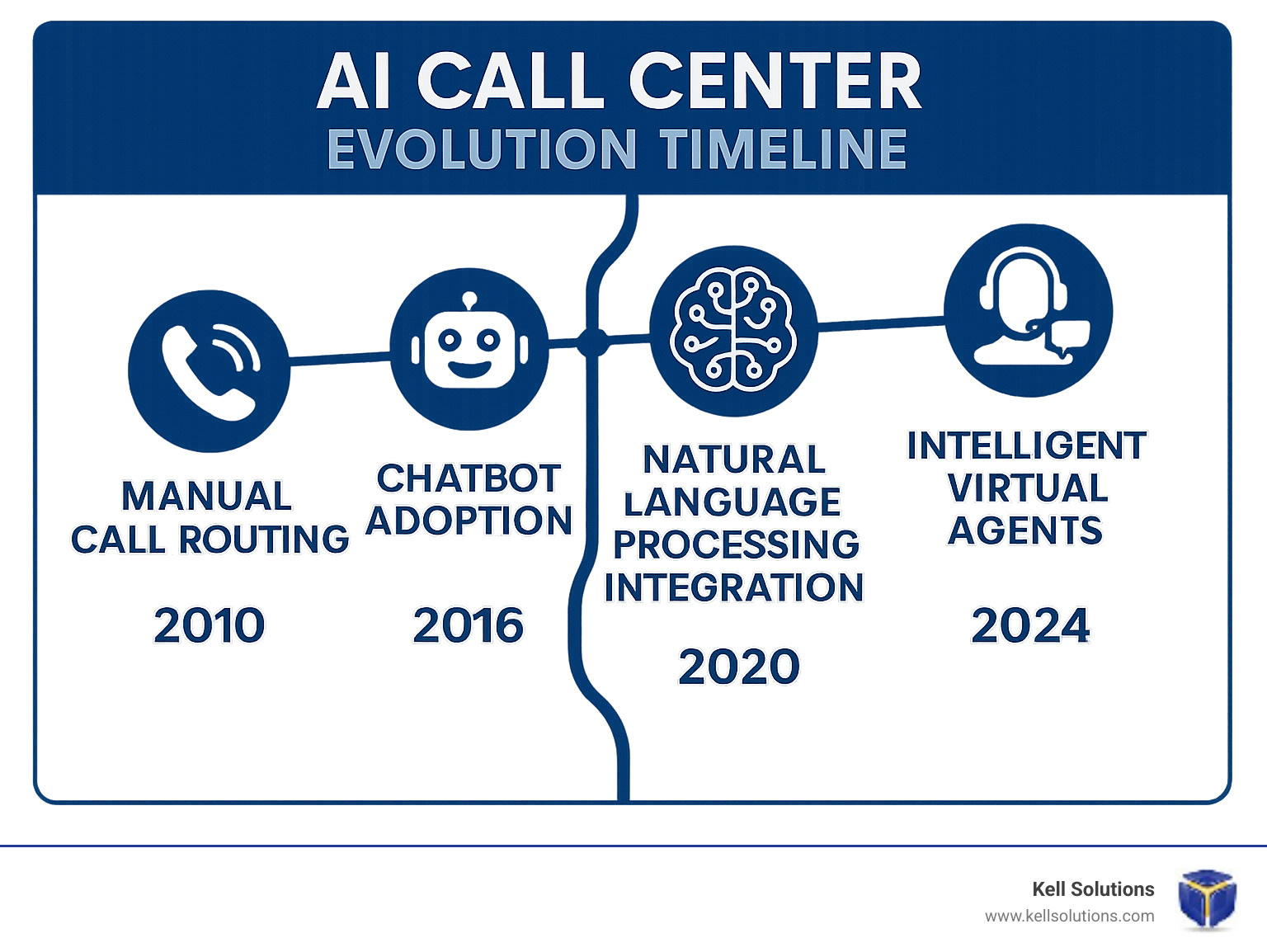 AI CALL CENTER
EVOLUTION TIMELINE

MANUAL CALL ROUTING
2010

CHATBOT ADOPTION
2016

NATURAL LANGUAGE PROCESSING INTEGRATION
2020

INTELLIGENT VIRTUAL AGENTS
2024

Kell Solutions
www.kellsolutions.com